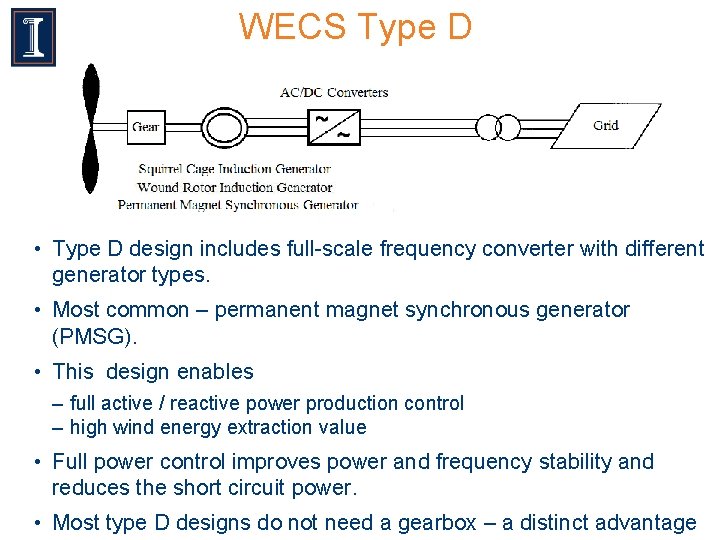 WECS Type D

AC/DC Converters

Gear

Grid

Squirrel Cage Induction Generator
Wound Rotor Induction Generator
Permanent Magnet Synchronous Generator

• Type D design includes full-scale frequency converter with different generator types.

• Most common – permanent magnet synchronous generator (PMSG).

• This design enables
– full active / reactive power production control
– high wind energy extraction value

• Full power control improves power and frequency stability and reduces the short circuit power.

• Most type D designs do not need a gearbox – a distinct advantage